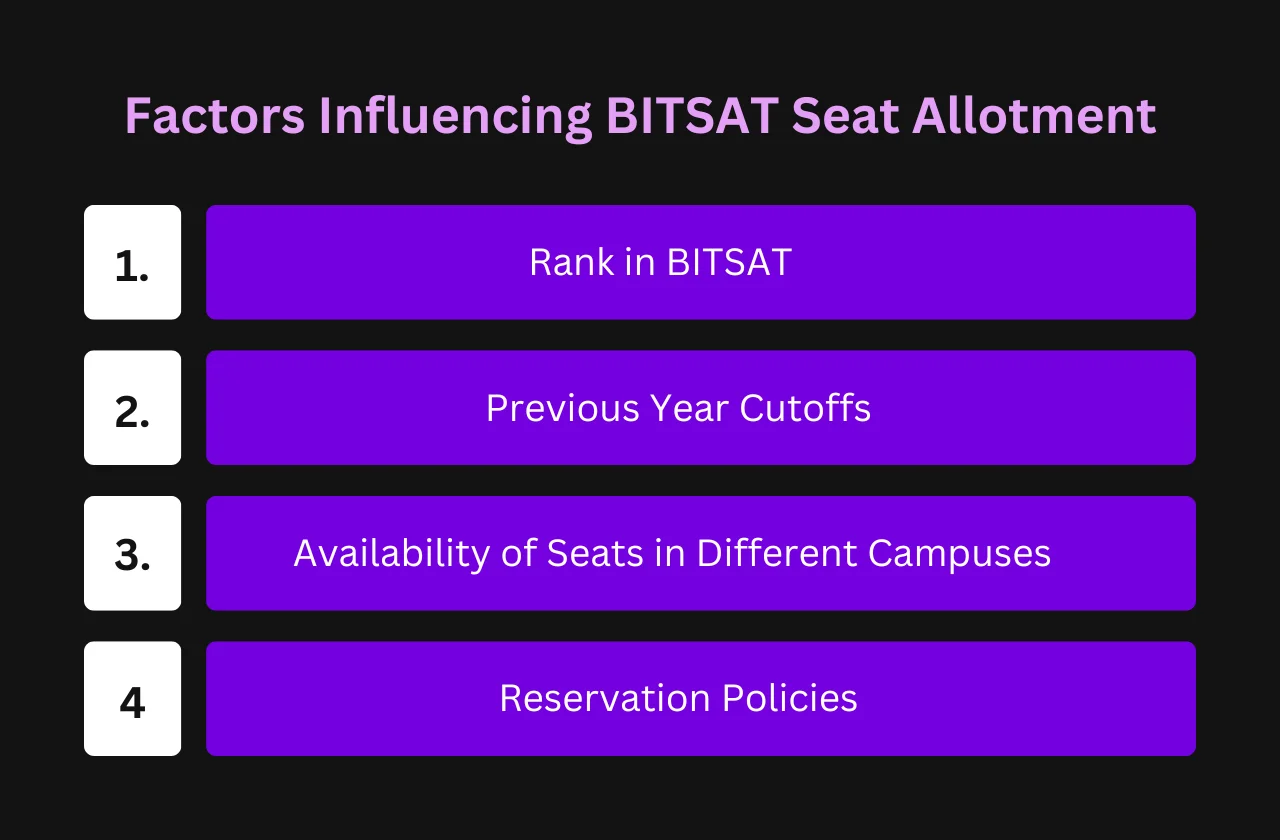 Factors Influencing BITSAT Seat Allotment

1. Rank in BITSAT

2. Previous Year Cutoffs

3. Availability of Seats in Different Campuses

4 Reservation Policies